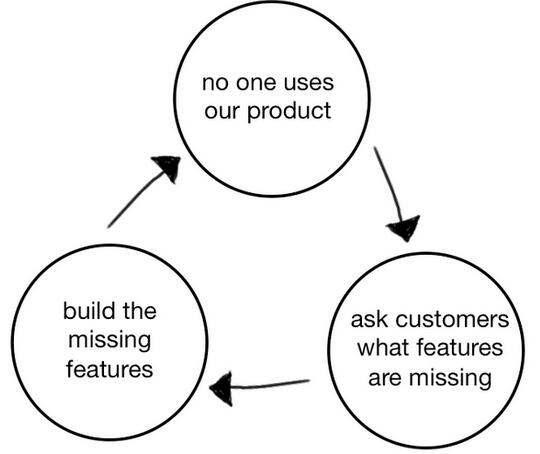 no one uses our product

ask customers what features are missing

build the missing features